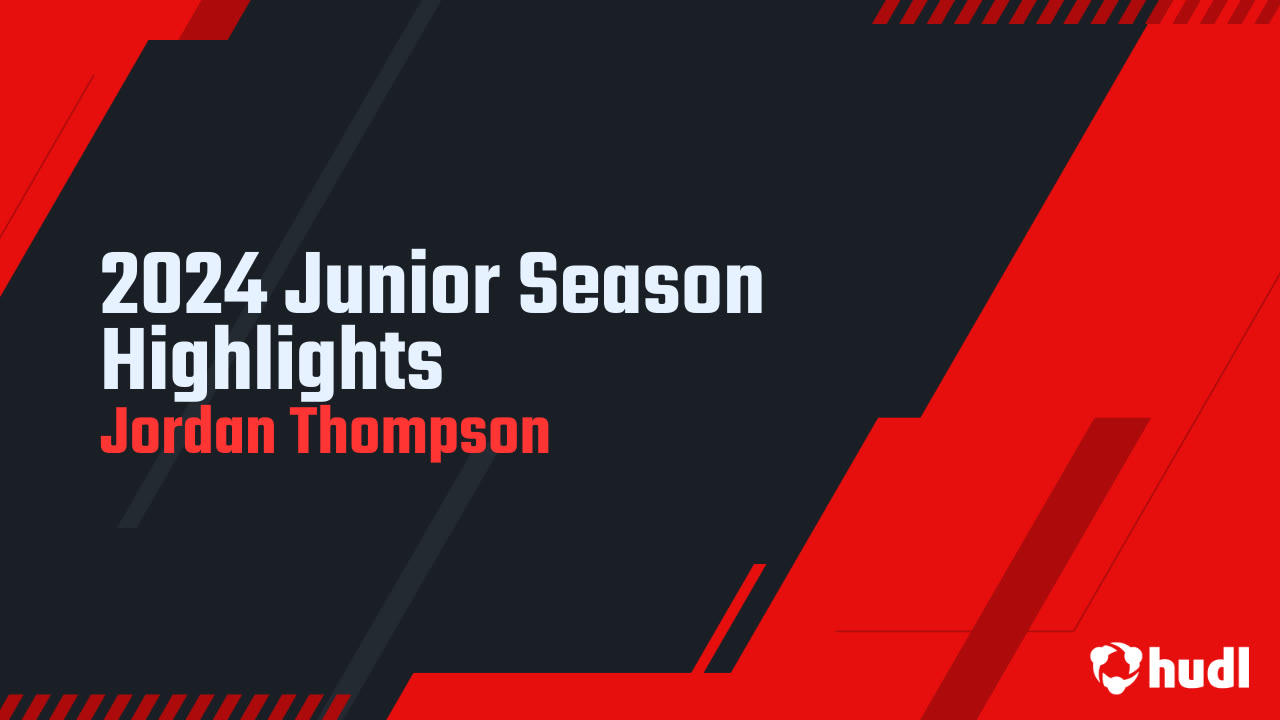 2024 Junior Season Highlights
Jordan Thompson

hudl